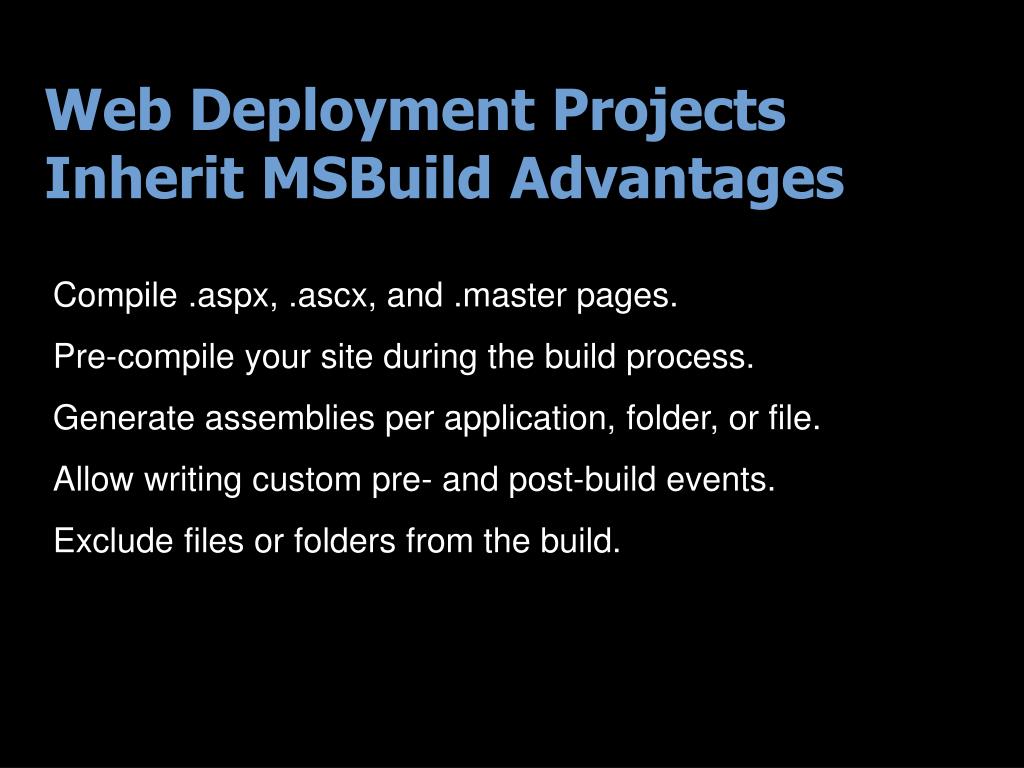 Web Deployment Projects Inherit MSBuild Advantages

Compile .aspx, .ascx, and .master pages.

Pre-compile your site during the build process.

Generate assemblies per application, folder, or file.

Allow writing custom pre- and post-build events.

Exclude files or folders from the build.